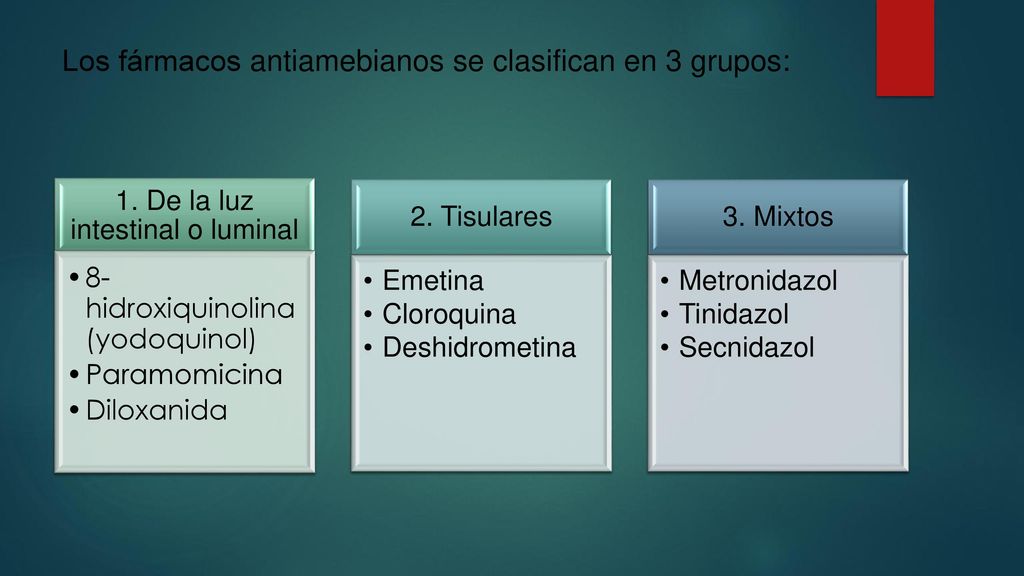 Los fármacos antiamebianos se clasifican en 3 grupos:

1. De la luz intestinal o luminal

• 8-hidroxiquinolina (yodoquinol)
• Paramomicina
• Diloxanida

2. Tisulares

• Emetina
• Cloroquina
• Deshidrometina

3. Mixtos

• Metronidazol
• Tinidazol
• Secnidazol